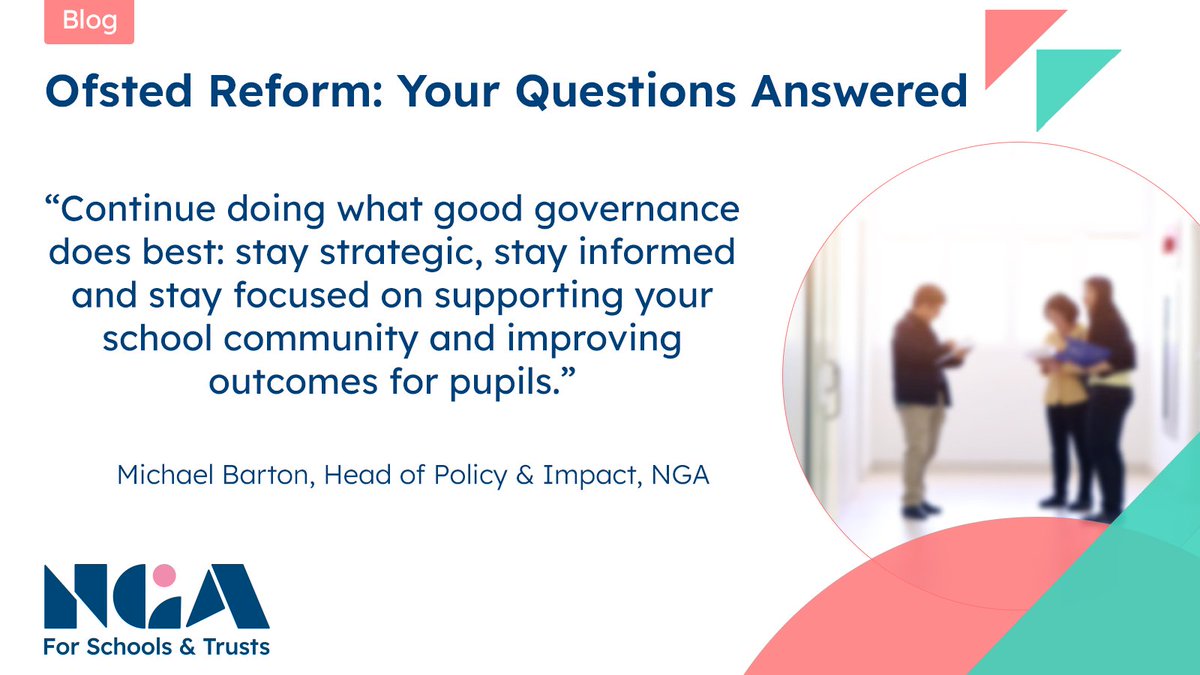 Blog

Ofsted Reform: Your Questions Answered

“Continue doing what good governance does best: stay strategic, stay informed and stay focused on supporting your school community and improving outcomes for pupils.”

Michael Barton, Head of Policy & Impact, NGA

NGA
For Schools & Trusts